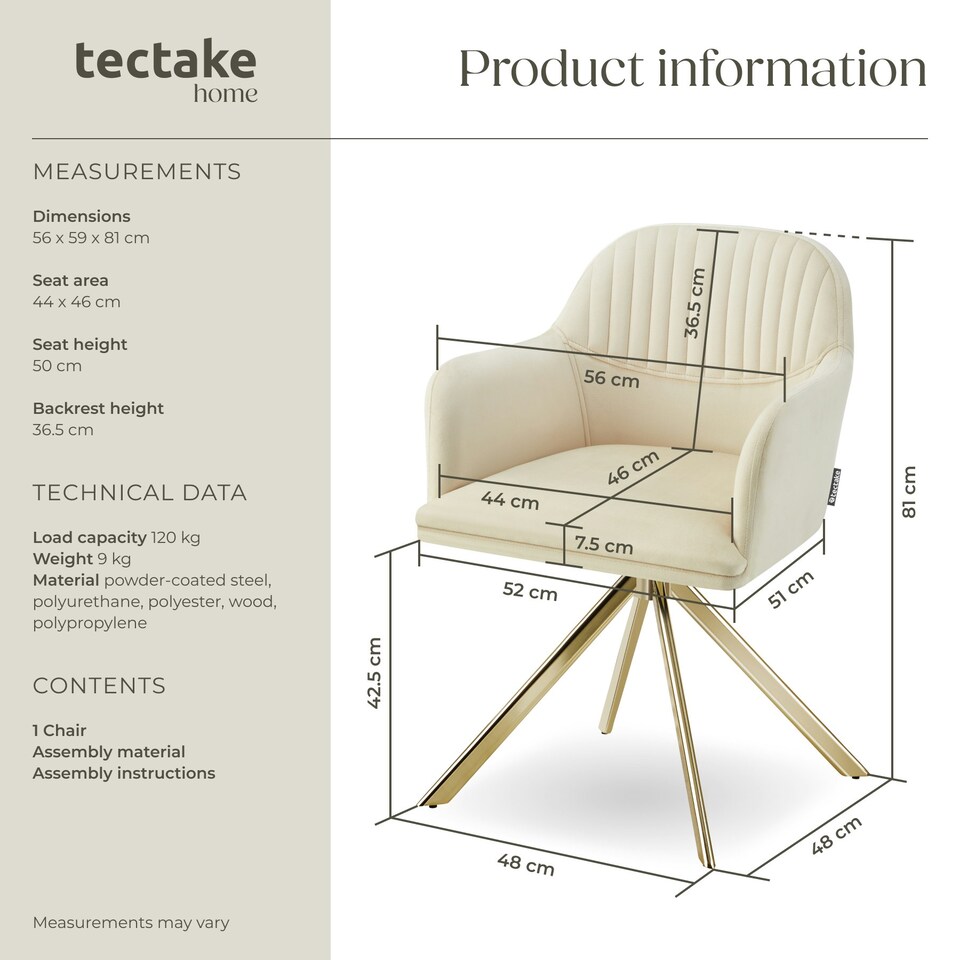 tectake
home

Product information

MEASUREMENTS

Dimensions
56 x 59 x 81 cm

Seat area
44 x 46 cm

Seat height
50 cm

Backrest height
36.5 cm

TECHNICAL DATA

Load capacity 120 kg
Weight 9 kg
Material powder-coated steel, polyurethane, polyester, wood, polypropylene

CONTENTS

1 Chair
Assembly material
Assembly instructions

Measurements may vary

36.5 cm
56 cm
46 cm
44 cm
7.5 cm
52 cm
51 cm
81 cm
42.5 cm
48 cm
48 cm
tectake